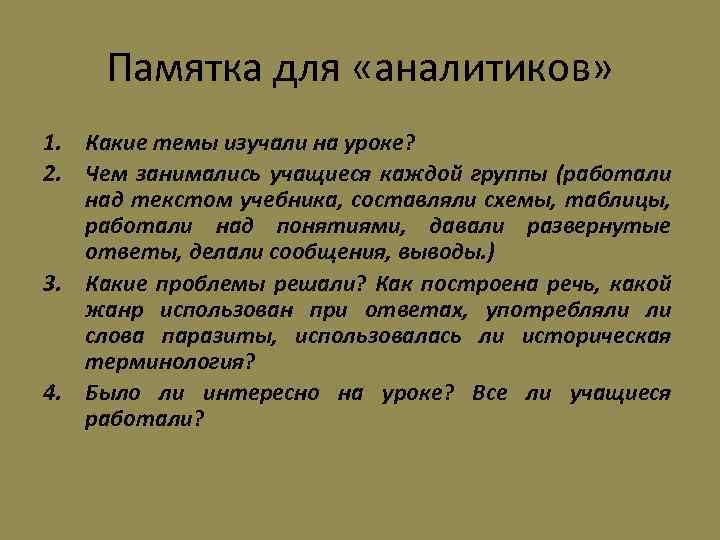 Памятка для «аналитиков»

1. Какие темы изучали на уроке?
2. Чем занимались учащиеся каждой группы (работали над текстом учебника, составляли схемы, таблицы, работали над понятиями, давали развернутые ответы, делали сообщения, выводы.)
3. Какие проблемы решали? Как построена речь, какой жанр использован при ответах, употребляли ли слова паразиты, использовалась ли историческая терминология?
4. Было ли интересно на уроке? Все ли учащиеся работали?